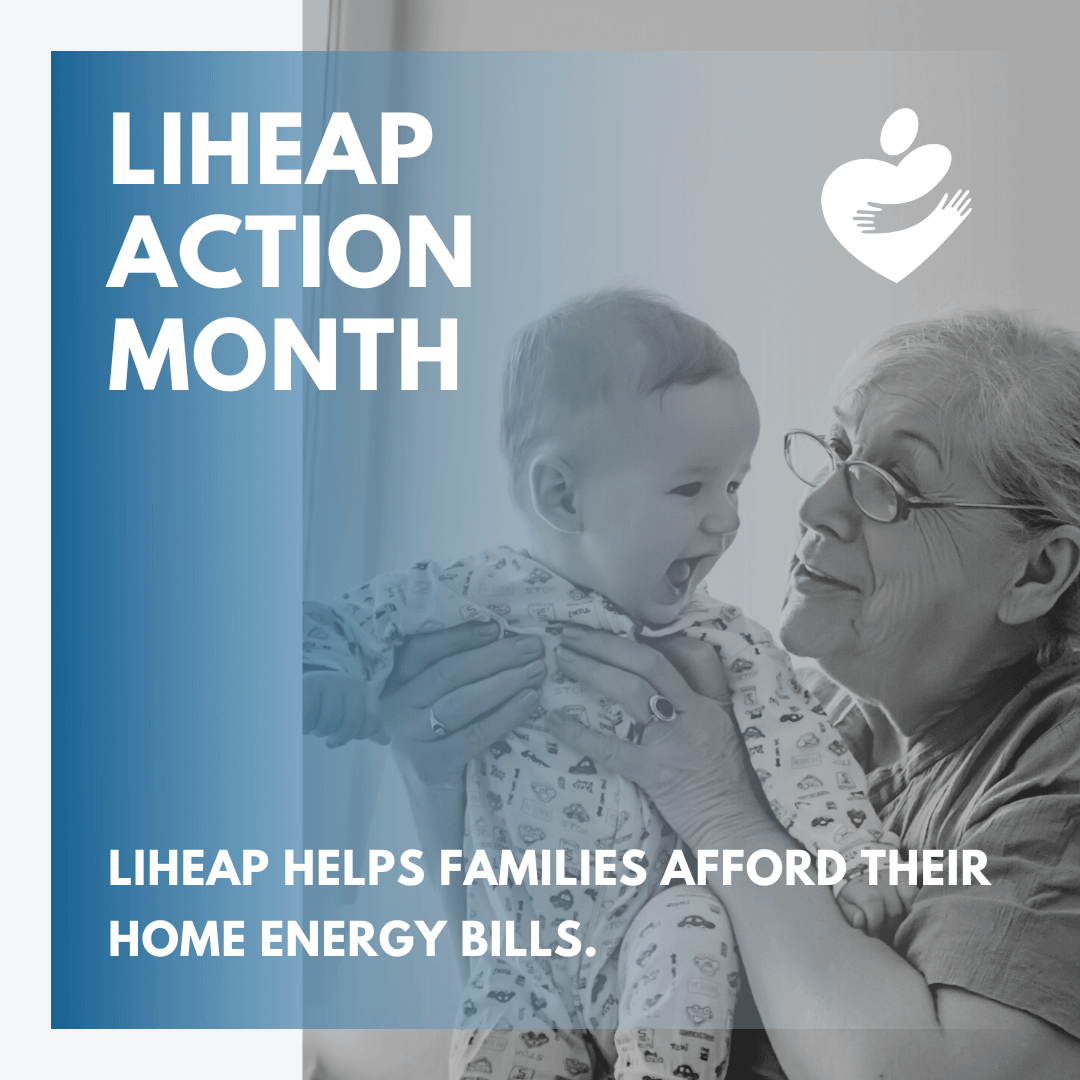 LIHEAP ACTION MONTH

LIHEAP HELPS FAMILIES AFFORD THEIR HOME ENERGY BILLS.